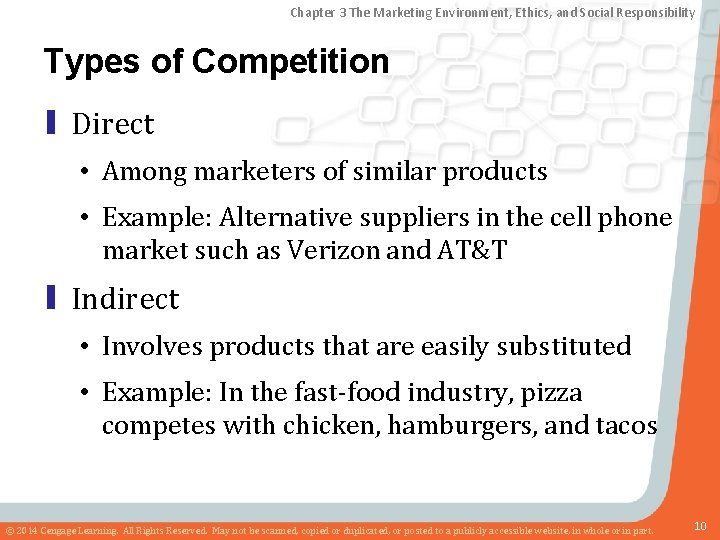 Chapter 3 The Marketing Environment, Ethics, and Social Responsibility

Types of Competition

Direct

• Among marketers of similar products

• Example: Alternative suppliers in the cell phone market such as Verizon and AT&T

Indirect

• Involves products that are easily substituted

• Example: In the fast-food industry, pizza competes with chicken, hamburgers, and tacos

© 2014 Cengage Learning. All Rights Reserved. May not be scanned, copied or duplicated, or posted to a publicly accessible website, in whole or in part.

10